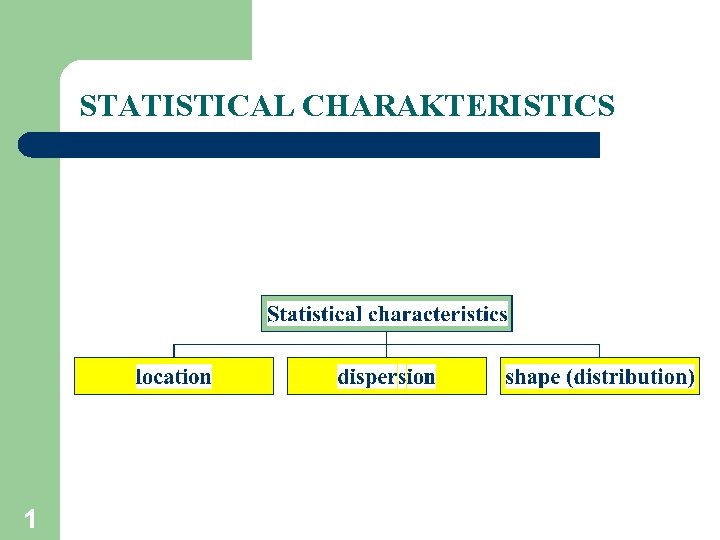 STATISTICAL CHARAKTERISTICS

Statistical characteristics

location

dispersion

shape (distribution)

1